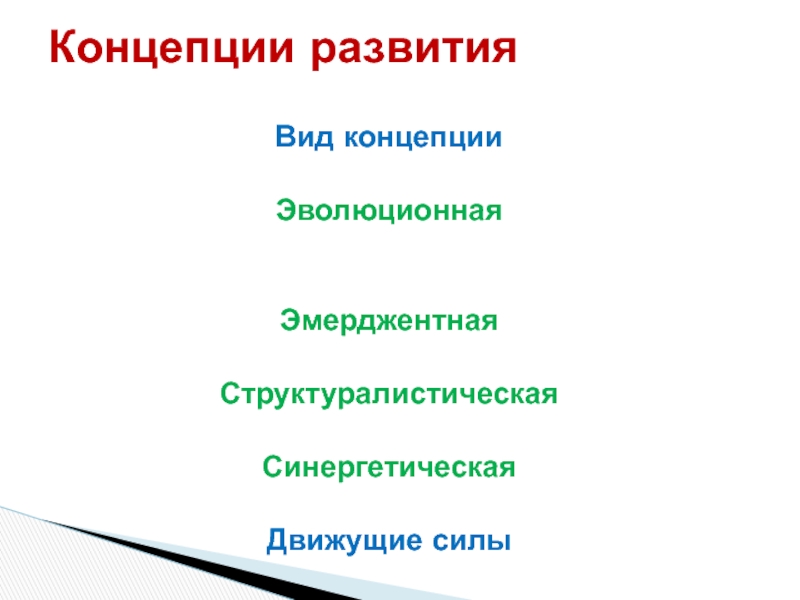 Концепции развития

Вид концепции

Эволюционная

Эмерджентная

Структуралистическая

Синергетическая

Движущие силы